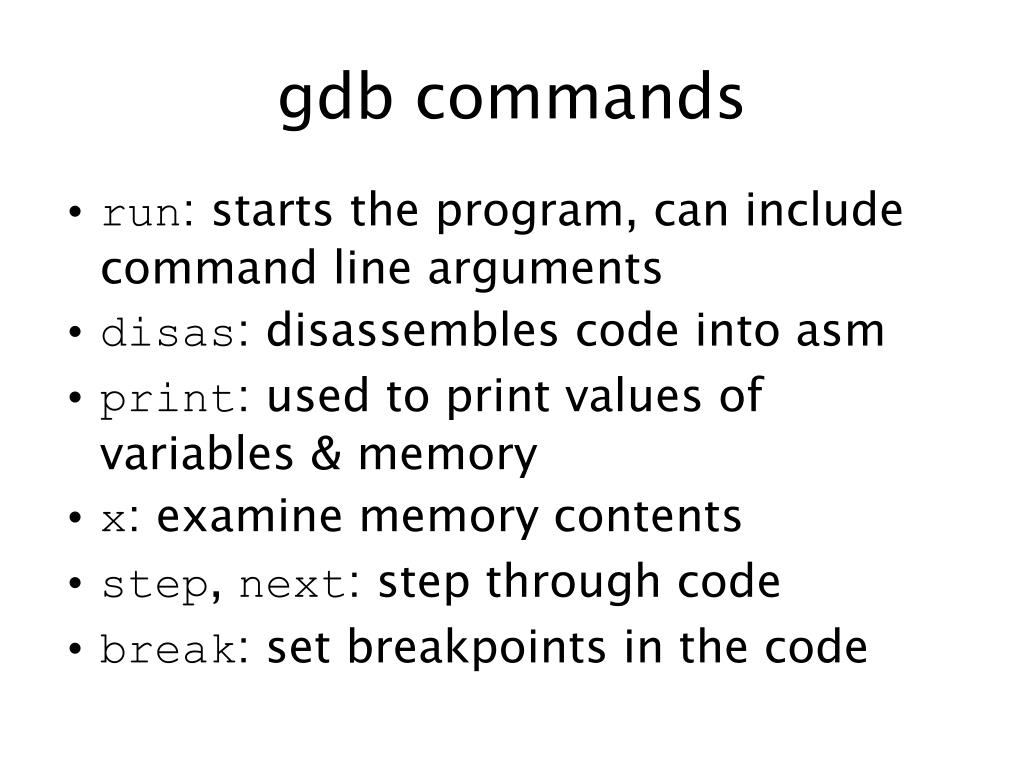 gdb commands

• run: starts the program, can include command line arguments
• disas: disassembles code into asm
• print: used to print values of variables & memory
• x: examine memory contents
• step, next: step through code
• break: set breakpoints in the code